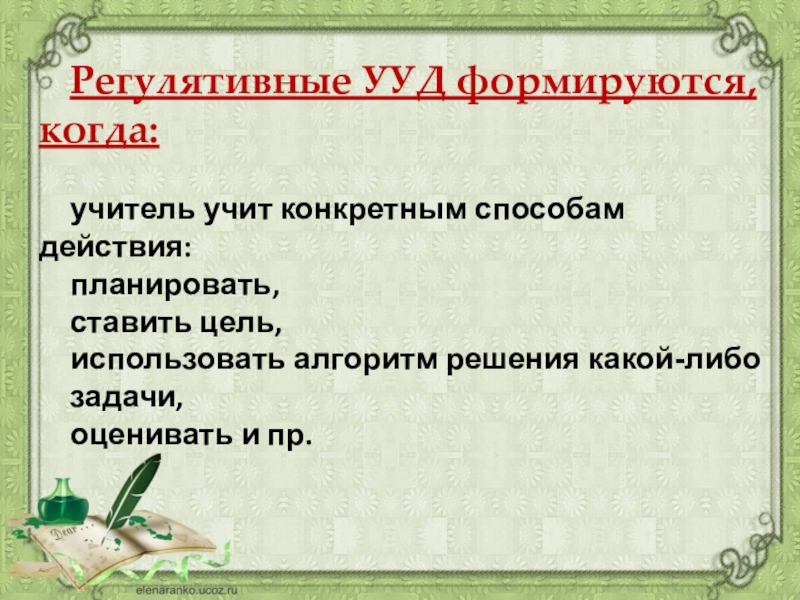 Регулятивные УУД формируются, когда:

учитель учит конкретным способам действия:
планировать,
ставить цель,
использовать алгоритм решения какой-либо задачи,
оценивать и пр.

Dear

elenaranko.ucoz.ru